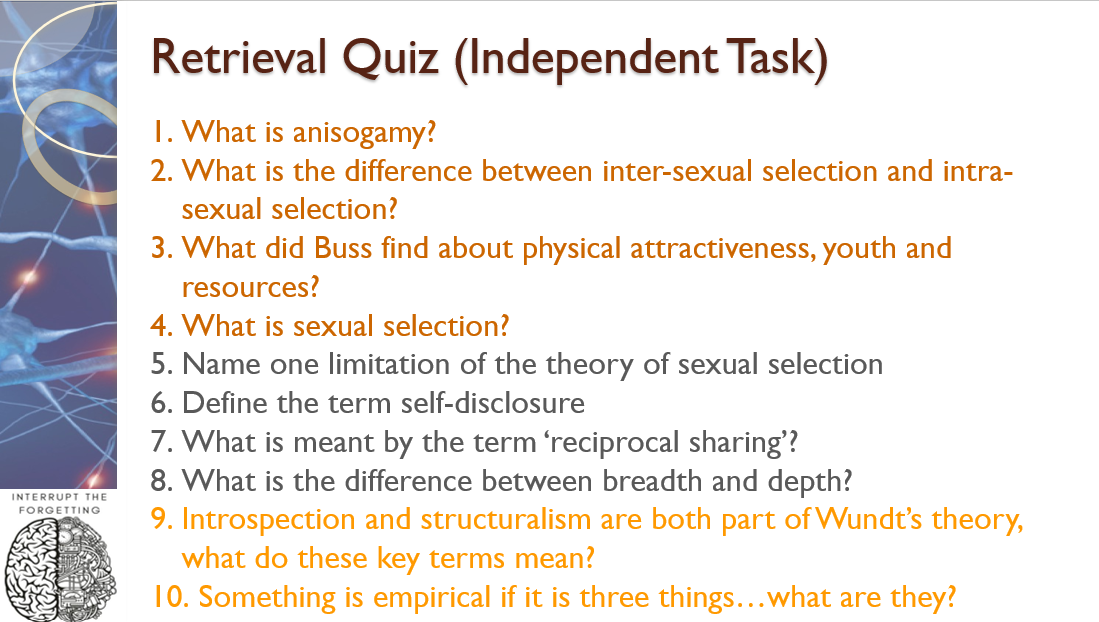 Retrieval Quiz (Independent Task)

1. What is anisogamy?
2. What is the difference between inter-sexual selection and intra-sexual selection?
3. What did Buss find about physical attractiveness, youth and resources?
4. What is sexual selection?
5. Name one limitation of the theory of sexual selection
6. Define the term self-disclosure
7. What is meant by the term 'reciprocal sharing'?
8. What is the difference between breadth and depth?
9. Introspection and structuralism are both part of Wundt's theory, what do these key terms mean?
10. Something is empirical if it is three things…what are they?

INTERRUPT THE FORGETTING